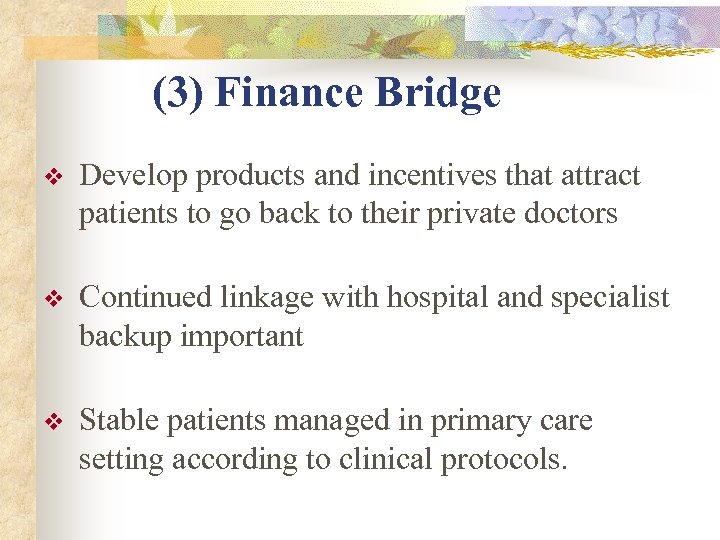 (3) Finance Bridge

❖ Develop products and incentives that attract patients to go back to their private doctors

❖ Continued linkage with hospital and specialist backup important

❖ Stable patients managed in primary care setting according to clinical protocols.